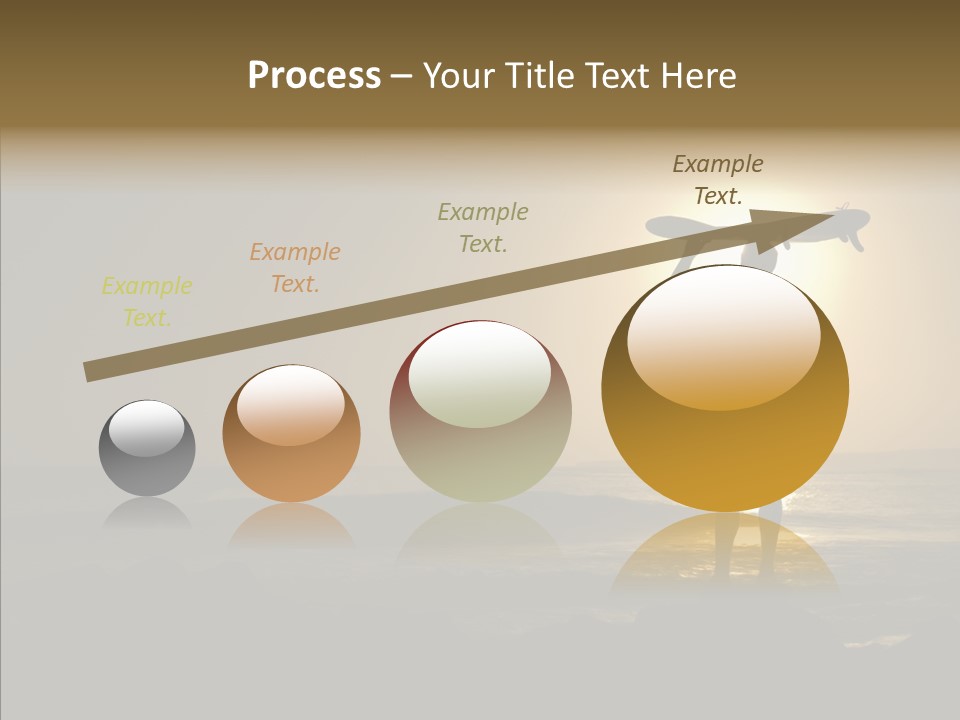 Process – Your Title Text Here

Example Text.

Example Text.

Example Text.

Example Text.